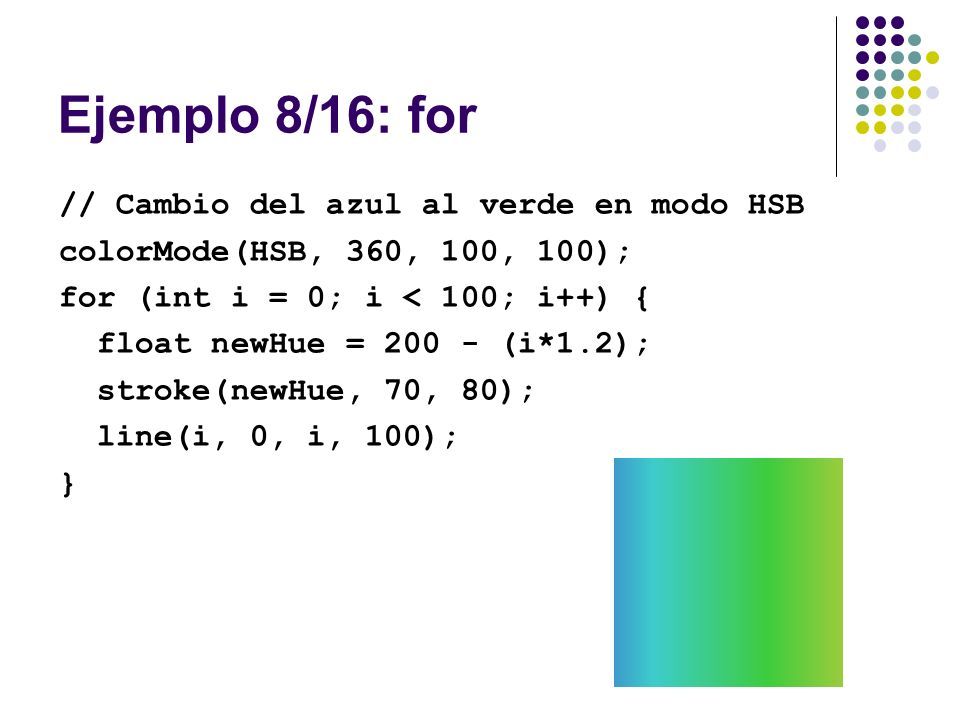 Ejemplo 8/16: for

// Cambio del azul al verde en modo HSB
colorMode(HSB, 360, 100, 100);
for (int i = 0; i < 100; i++) {
  float newHue = 200 - (i*1.2);
  stroke(newHue, 70, 80);
  line(i, 0, i, 100);
}